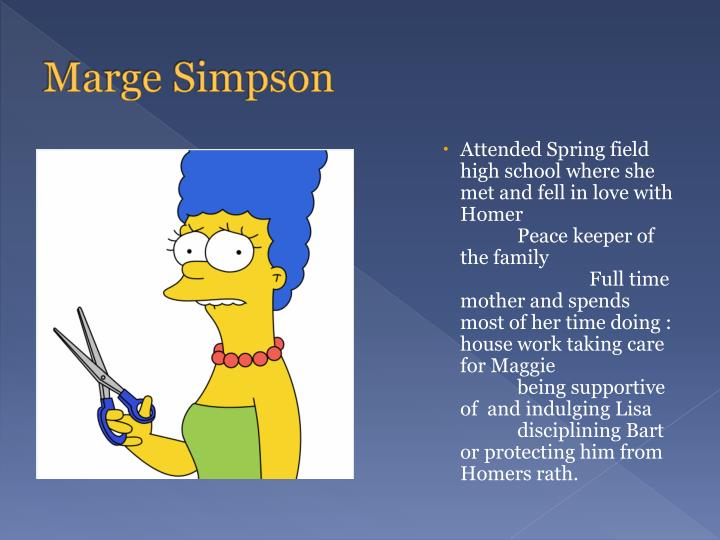 Marge Simpson

• Attended Spring field high school where she met and fell in love with Homer
Peace keeper of the family
Full time mother and spends most of her time doing : house work taking care for Maggie
being supportive of and indulging Lisa
disciplining Bart or protecting him from Homers rath.